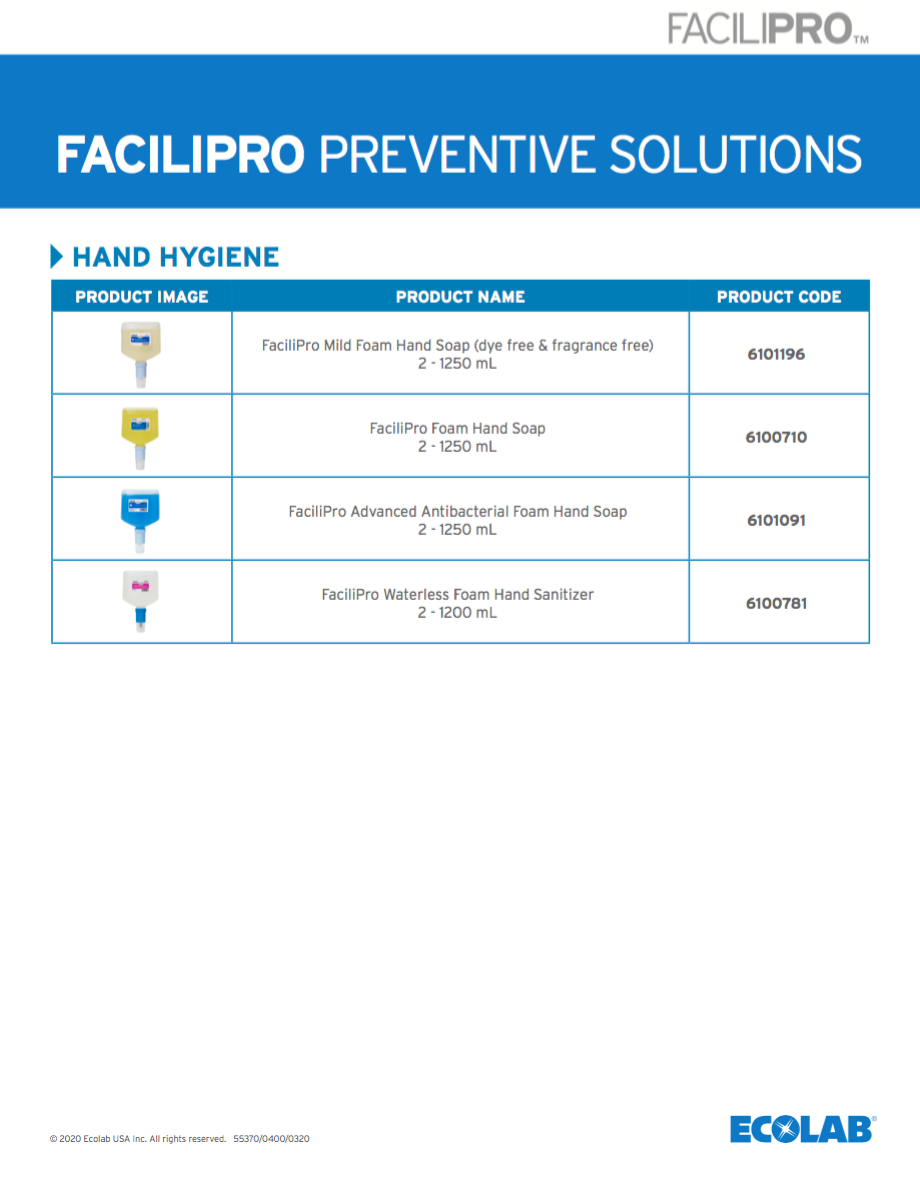 FACILIPRO™

FACILIPRO PREVENTIVE SOLUTIONS

HAND HYGIENE

| PRODUCT IMAGE | PRODUCT NAME | PRODUCT CODE |
|---|---|---|
| | FaciliPro Mild Foam Hand Soap (dye free & fragrance free) 2 - 1250 mL | 6101196 |
| | FaciliPro Foam Hand Soap 2 - 1250 mL | 6100710 |
| | FaciliPro Advanced Antibacterial Foam Hand Soap 2 - 1250 mL | 6101091 |
| | FaciliPro Waterless Foam Hand Sanitizer 2 - 1200 mL | 6100781 |

© 2020 Ecolab USA Inc. All rights reserved. 55370/0400/0320

ECOLAB®